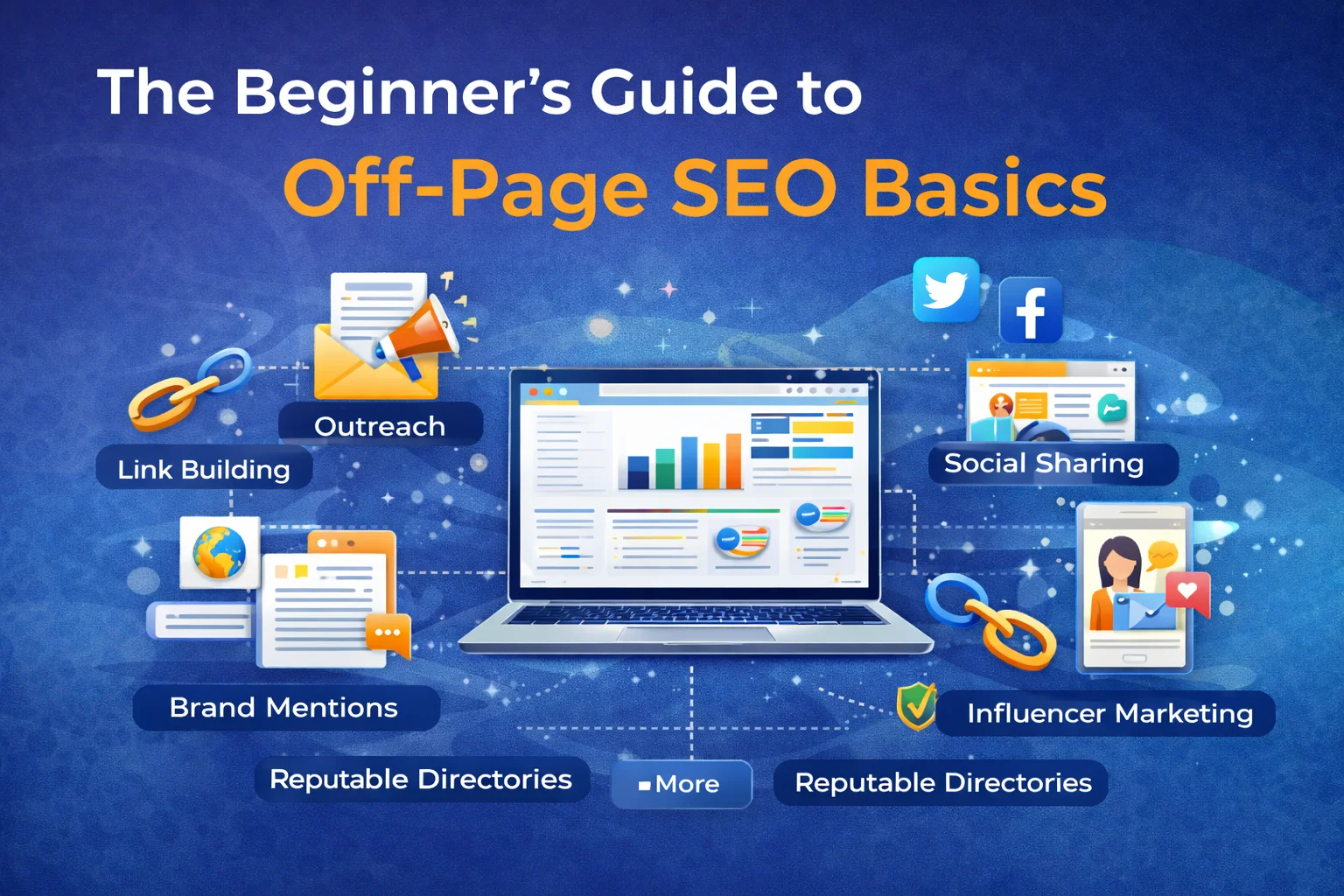 The Beginner's Guide to
Off-Page SEO Basics

Outreach

Link Building

Social Sharing

Brand Mentions

Influencer Marketing

Reputable Directories

More

Reputable Directories